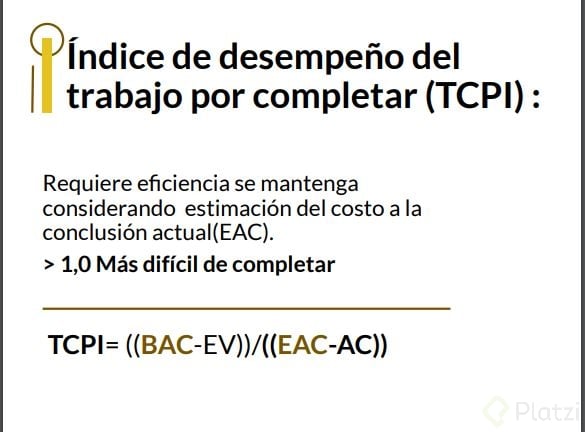 Índice de desempeño del trabajo por completar (TCPI) :

Requiere eficiencia se mantenga considerando  estimación del costo a la conclusión actual(EAC).

> 1,0 Más difícil de completar

TCPI= ((BAC-EV))/((EAC-AC))

Platzi